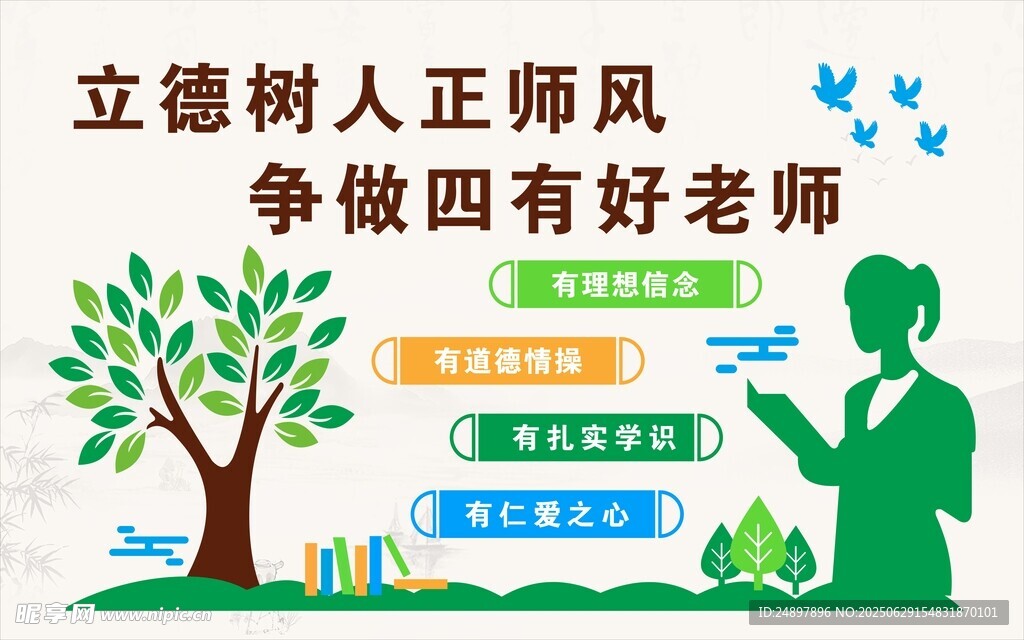 立德树人正师风
争做四有好老师

有理想信念

有道德情操

有扎实学识

有仁爱之心

昵享网 www.nipic.cn

ID:24897896 NO:20250629154831870101